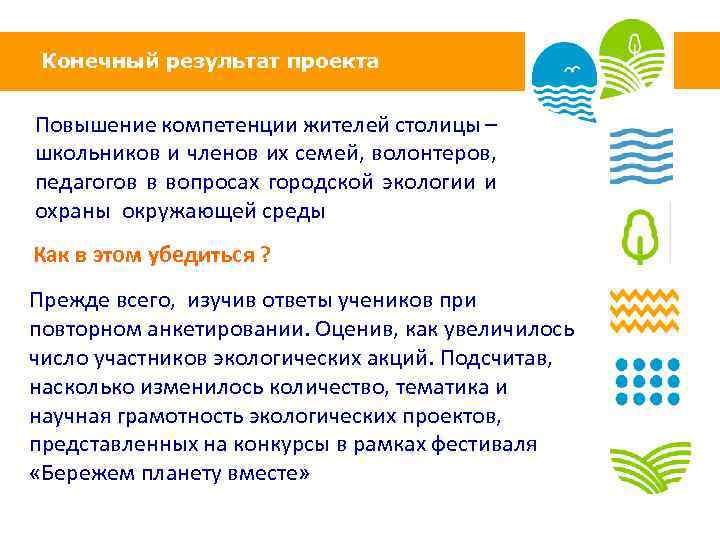 Конечный результат проекта

Повышение компетенции жителей столицы – школьников и членов их семей, волонтеров, педагогов в вопросах городской экологии и охраны окружающей среды

Как в этом убедиться ?

Прежде всего, изучив ответы учеников при повторном анкетировании. Оценив, как увеличилось число участников экологических акций. Подсчитав, насколько изменилось количество, тематика и научная грамотность экологических проектов, представленных на конкурсы в рамках фестиваля «Бережем планету вместе»